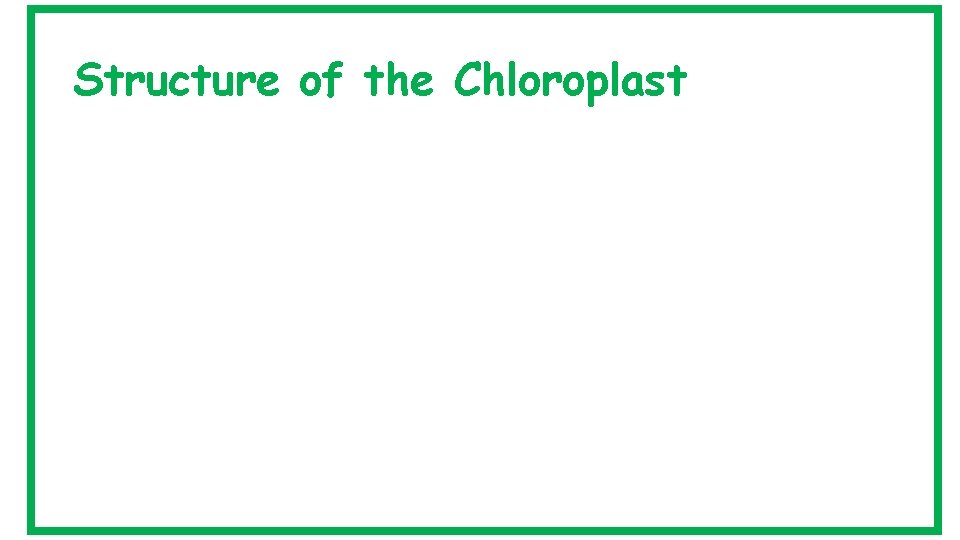 Structure of the Chloroplast